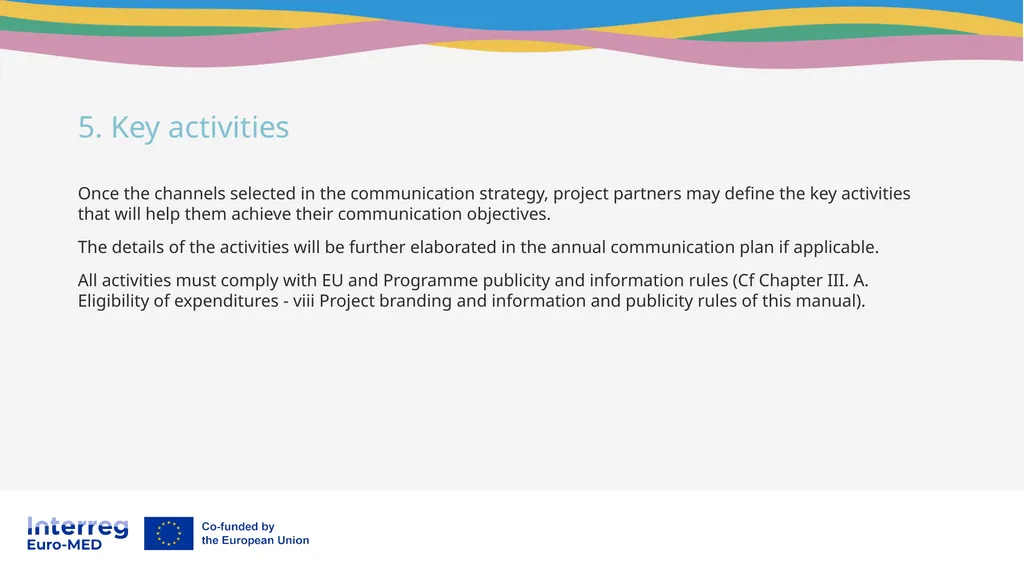 5. Key activities

Once the channels selected in the communication strategy, project partners may define the key activities that will help them achieve their communication objectives.

The details of the activities will be further elaborated in the annual communication plan if applicable.

All activities must comply with EU and Programme publicity and information rules (Cf Chapter III. A. Eligibility of expenditures - viii Project branding and information and publicity rules of this manual).

Interreg
Euro-MED

Co-funded by
the European Union